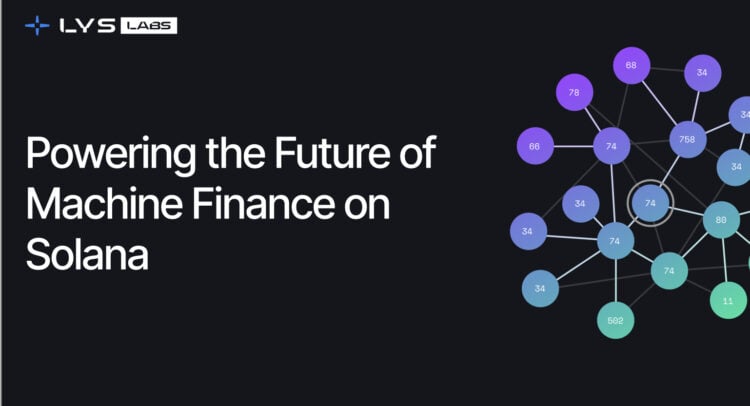 LYS LABS

Powering the Future of Machine Finance on Solana

68
34
78
34
66
74
758
34
34
74
80
34
74
74
34
11
502